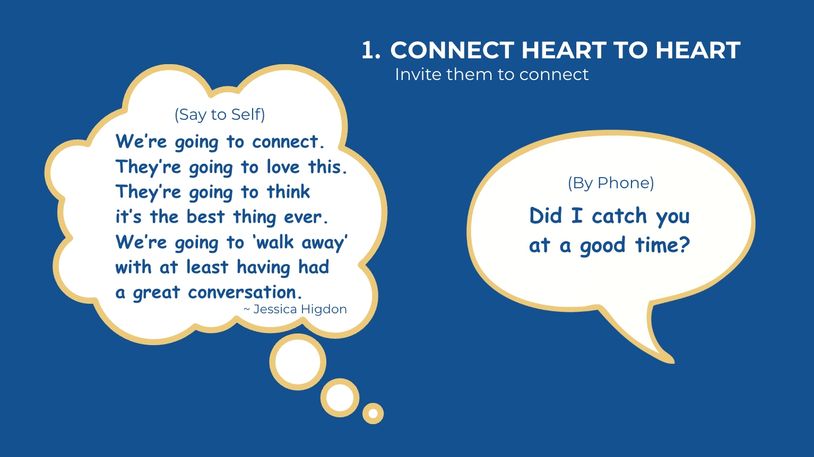 1. CONNECT HEART TO HEART
Invite them to connect

(Say to Self)
We're going to connect. They're going to love this. They're going to think it's the best thing ever. We're going to 'walk away' with at least having had a great conversation.
~ Jessica Higdon

(By Phone)
Did I catch you at a good time?